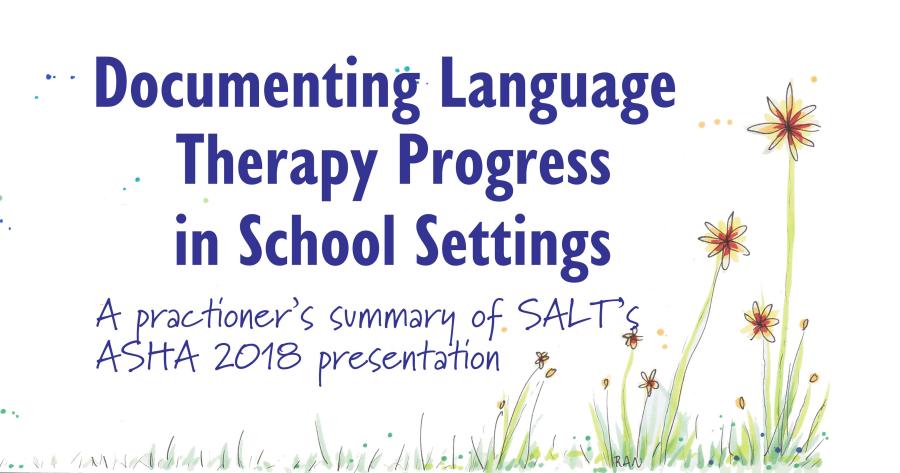 Documenting Language Therapy Progress in School Settings

A practioner's summary of SALT's ASHA 2018 presentation

RAN